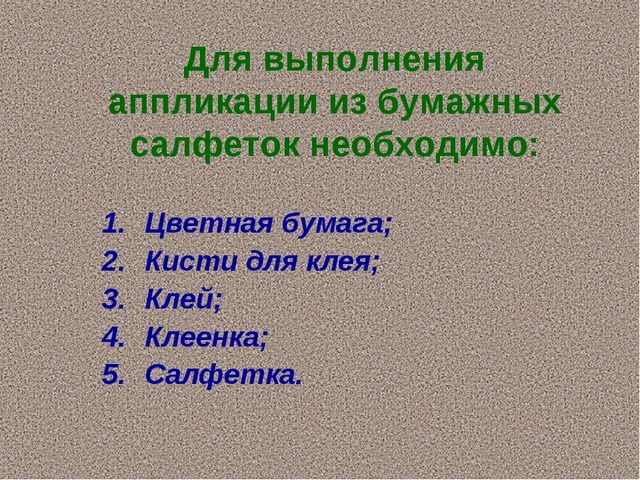 Для выполнения аппликации из бумажных салфеток необходимо:

1. Цветная бумага;
2. Кисти для клея;
3. Клей;
4. Клеенка;
5. Салфетка.